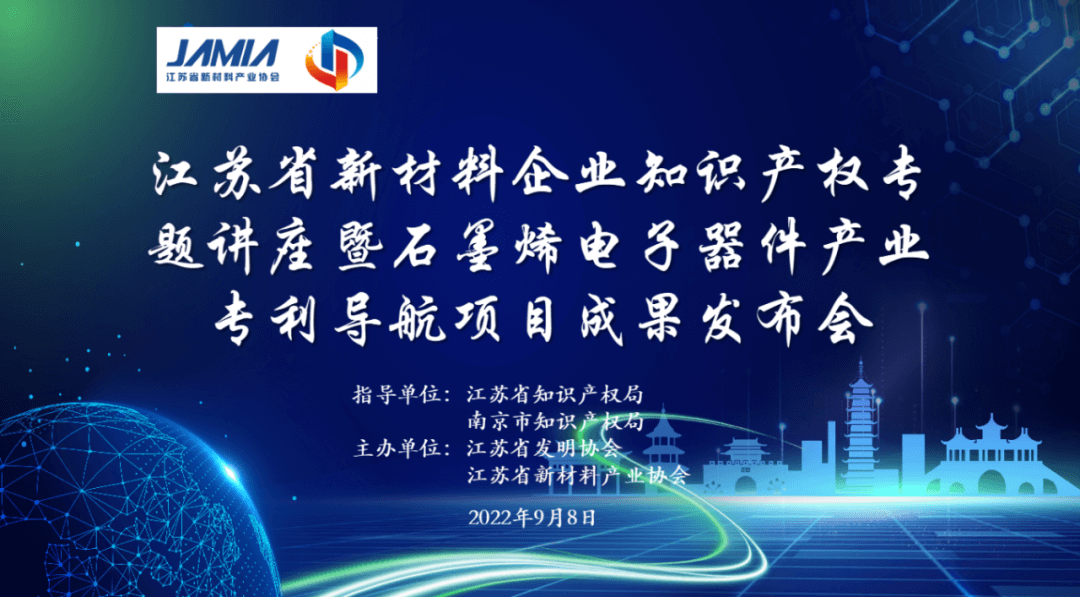 JAMIA
江苏省新材料产业协会

江苏省新材料企业知识产权专题讲座暨石墨烯电子器件产业专利导航项目成果发布会

指导单位：江苏省知识产权局
南京市知识产权局
主办单位：江苏省发明协会
江苏省新材料产业协会

2022年9月8日